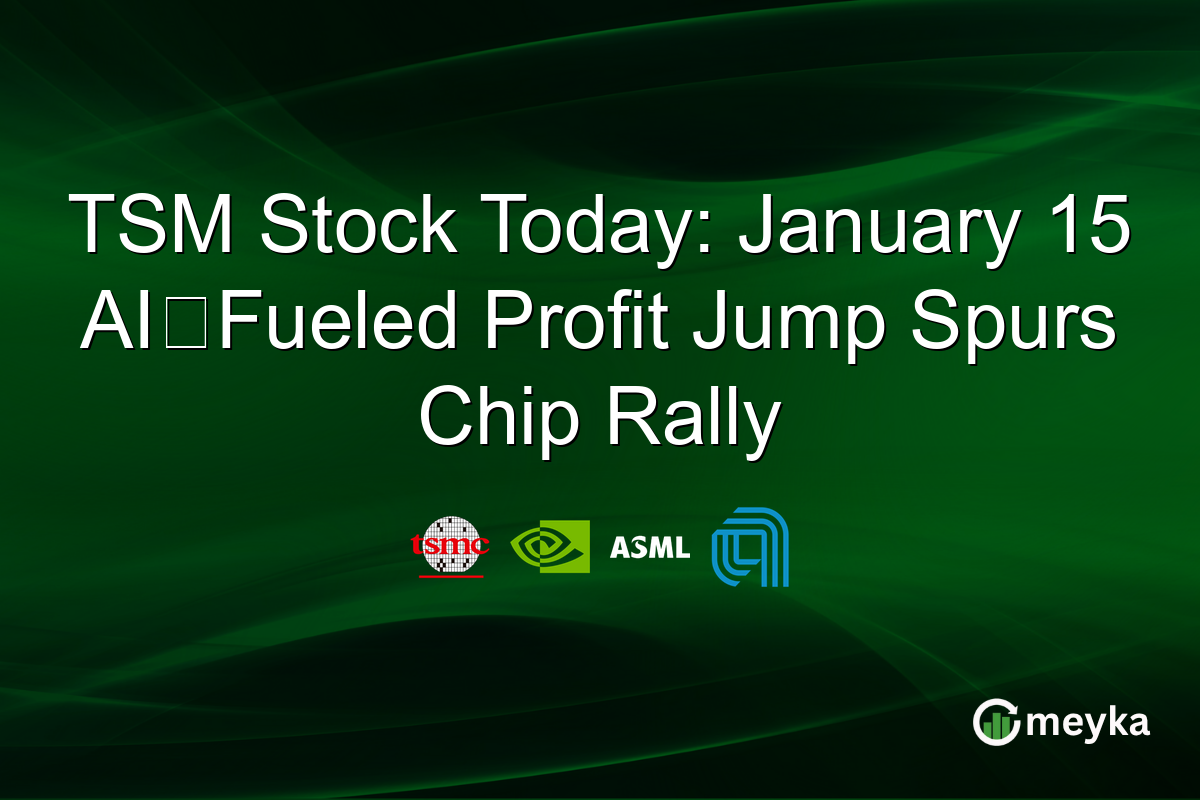 TSM Stock Today: January 15 AI□Fueled Profit Jump Spurs Chip Rally

tsmc ASML

meyka